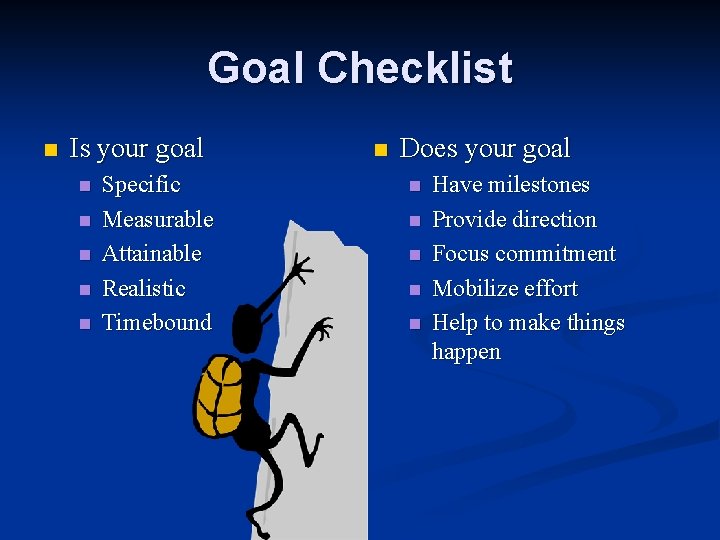 Goal Checklist

- Is your goal
  - Specific
  - Measurable
  - Attainable
  - Realistic
  - Timebound

- Does your goal
  - Have milestones
  - Provide direction
  - Focus commitment
  - Mobilize effort
  - Help to make things happen